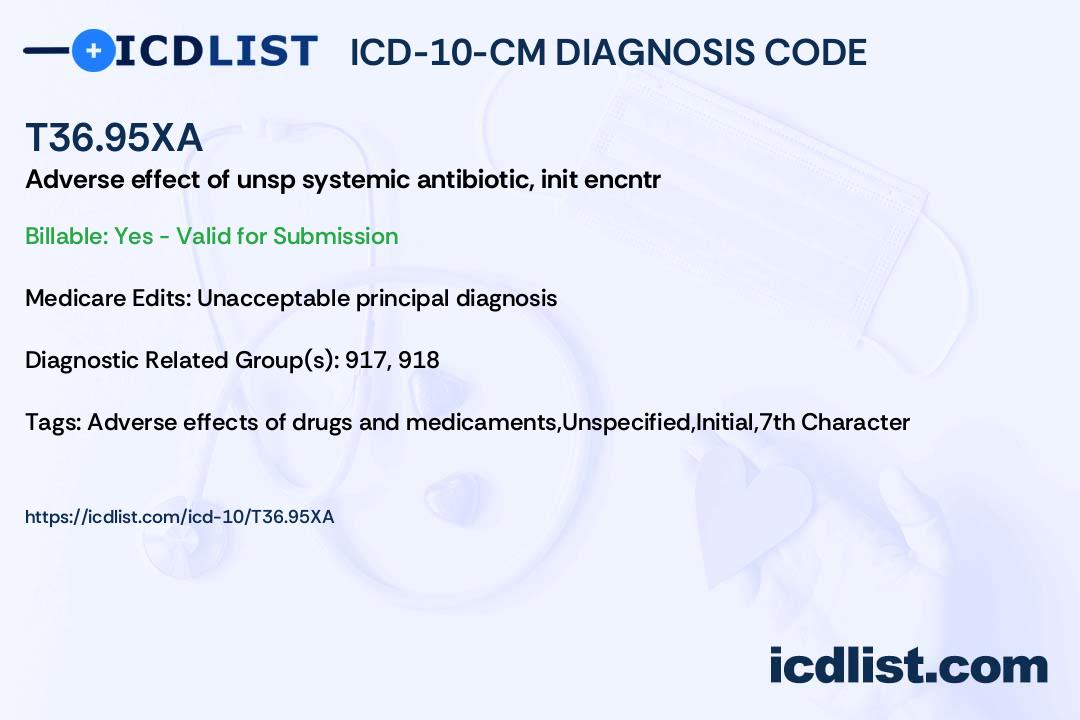 ICDLIST ICD-10-CM DIAGNOSIS CODE

T36.95XA

Adverse effect of unsp systemic antibiotic, init encntr

Billable: Yes - Valid for Submission

Medicare Edits: Unacceptable principal diagnosis

Diagnostic Related Group(s): 917, 918

Tags: Adverse effects of drugs and medicaments,Unspecified,Initial,7th Character

https://icdlist.com/icd-10/T36.95XA

icdlist.com